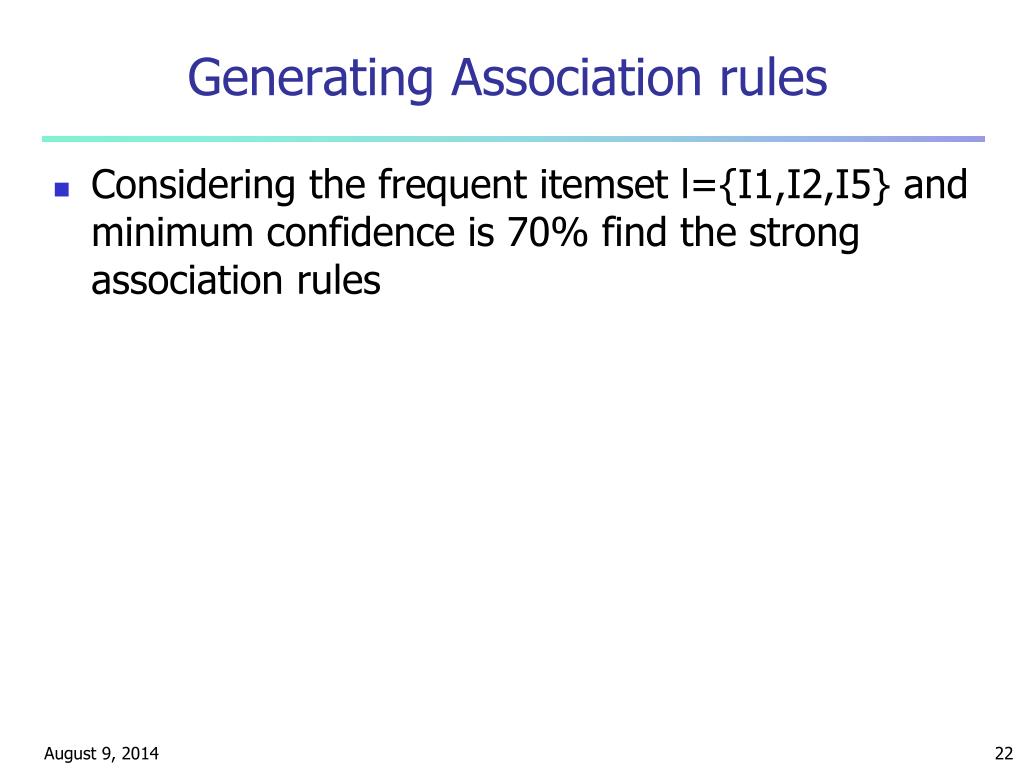 Generating Association rules

Considering the frequent itemset l={I1,I2,I5} and minimum confidence is 70% find the strong association rules

August 9, 2014

22